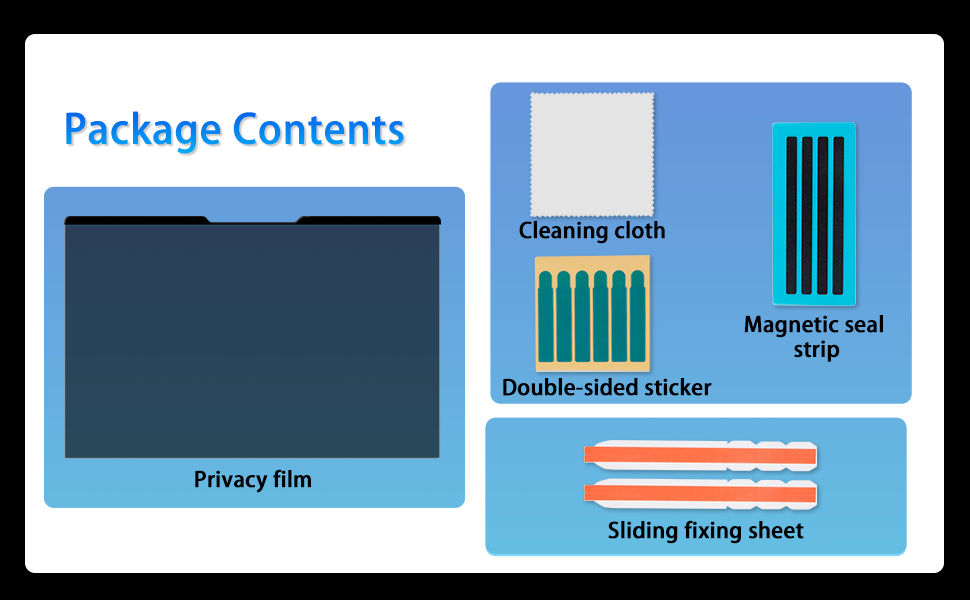 Package Contents

Privacy film

Cleaning cloth

Double-sided sticker

Magnetic seal strip

Sliding fixing sheet